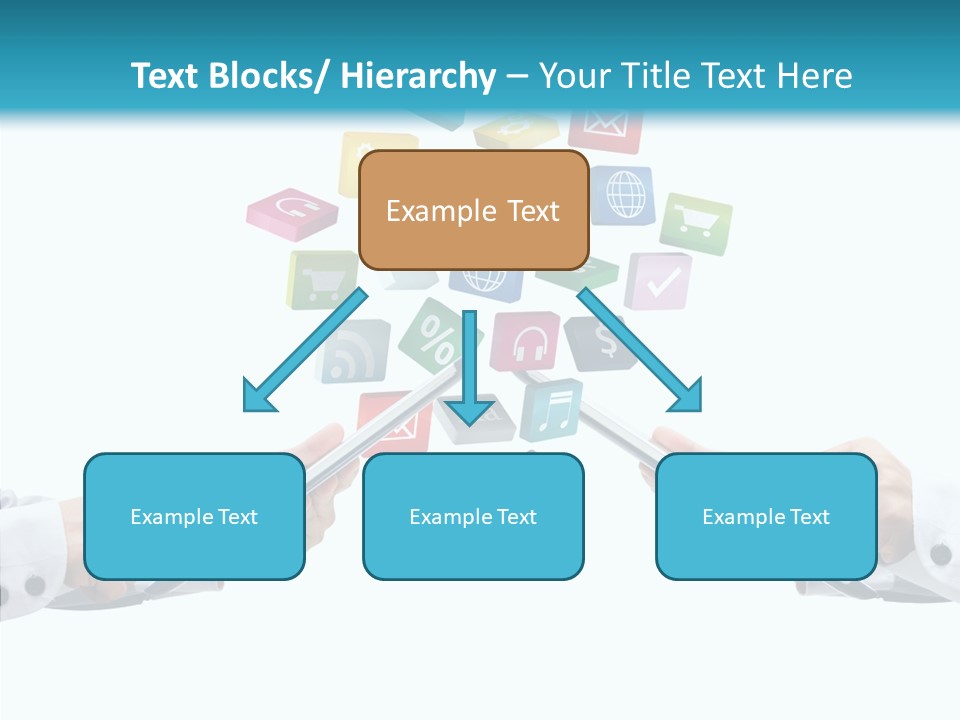 Text Blocks/ Hierarchy – Your Title Text Here

Example Text

Example Text

Example Text

Example Text